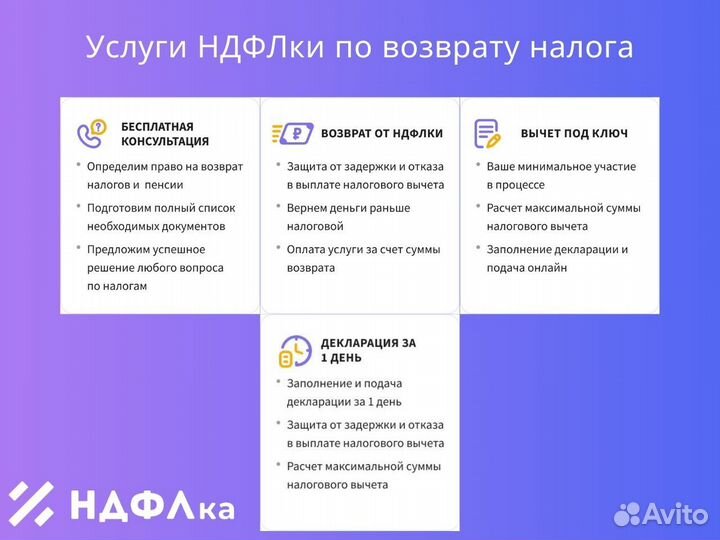 Услуги НДФЛки по возврату налога

БЕСПЛАТНАЯ КОНСУЛЬТАЦИЯ

• Определим право на возврат налогов и пенсии
• Подготовим полный список необходимых документов
• Предложим успешное решение любого вопроса по налогам

ВОЗВРАТ ОТ НДФЛКИ

• Защита от задержки и отказа в выплате налогового вычета
• Вернем деньги раньше налоговой
• Оплата услуги за счет суммы возврата

ВЫЧЕТ ПОД КЛЮЧ

• Ваше минимальное участие в процессе
• Расчет максимальной суммы налогового вычета
• Заполнение декларации и подача онлайн

ДЕКЛАРАЦИЯ ЗА 1 ДЕНЬ

• Заполнение и подача декларации за 1 день
• Защита от задержки и отказа в выплате налогового вычета
• Расчет максимальной суммы налогового вычета

НДФЛка

Avito